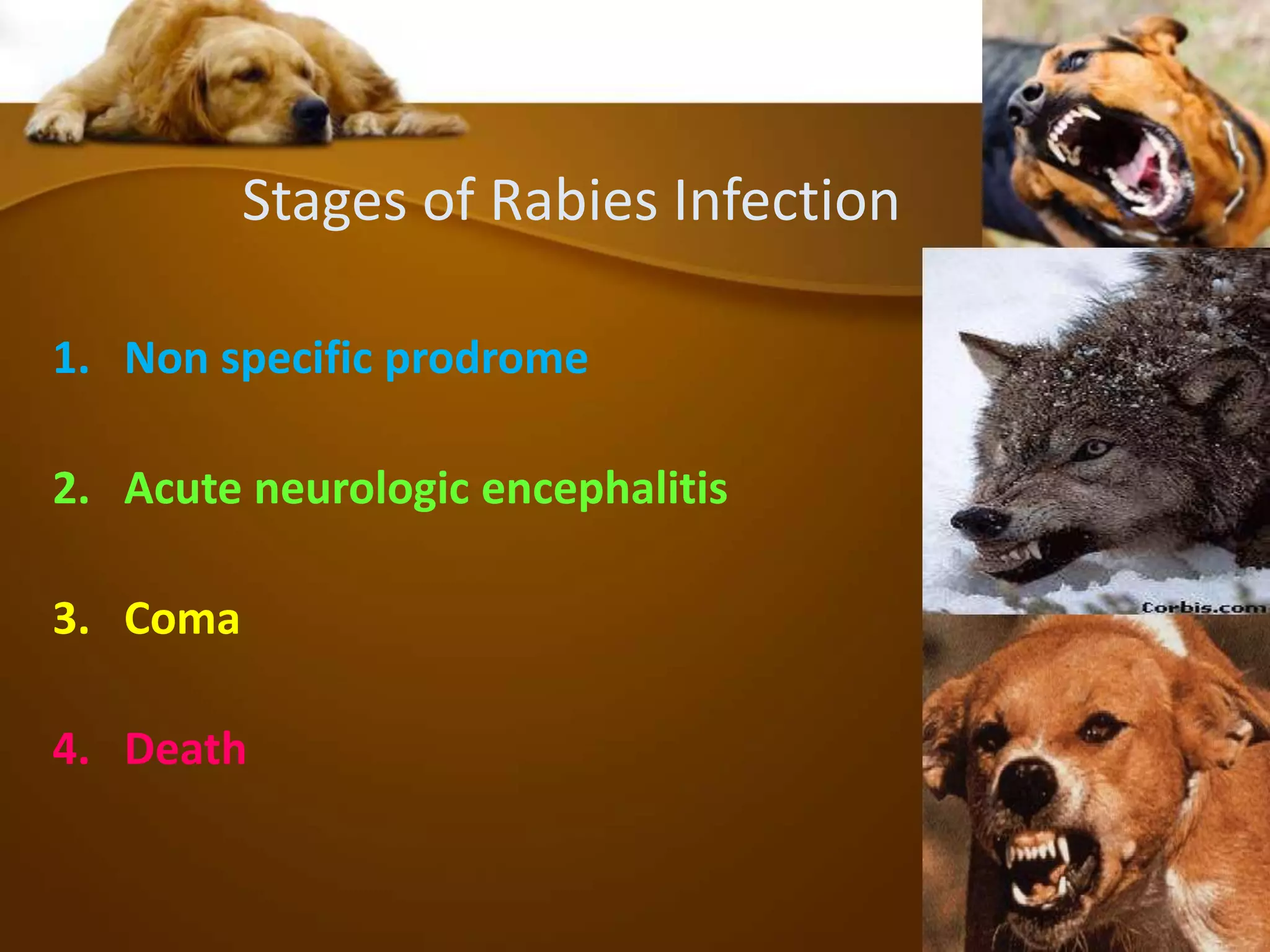 Stages of Rabies Infection

1. Non specific prodrome

2. Acute neurologic encephalitis

3. Coma

4. Death

Corbis.com